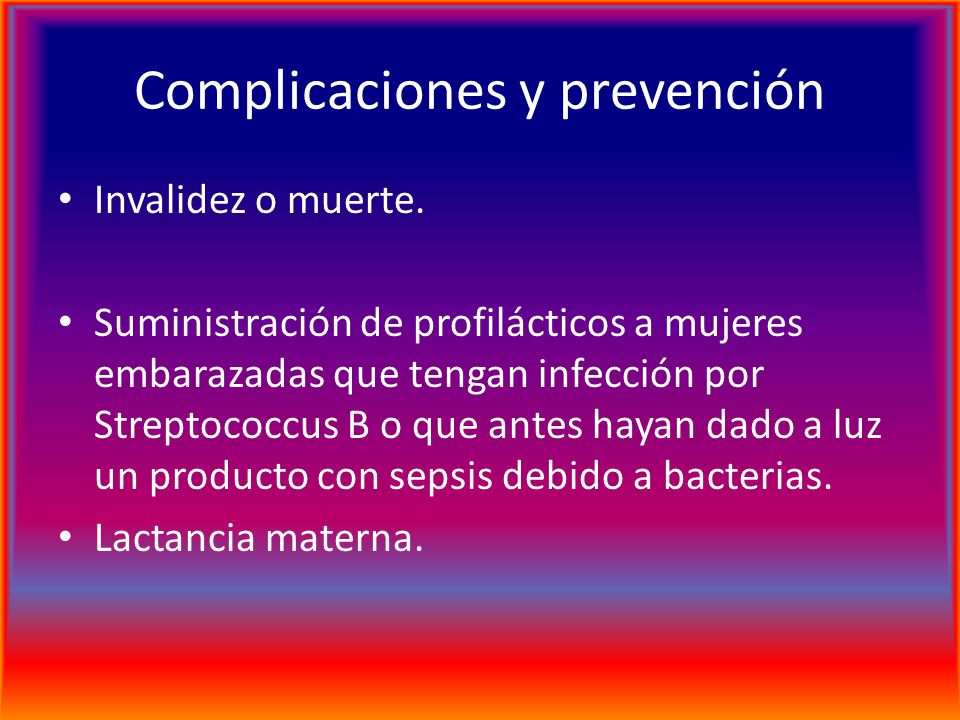 Complicaciones y prevención

• Invalidez o muerte.

• Suministración de profilácticos a mujeres embarazadas que tengan infección por Streptococcus B o que antes hayan dado a luz un producto con sepsis debido a bacterias.
• Lactancia materna.